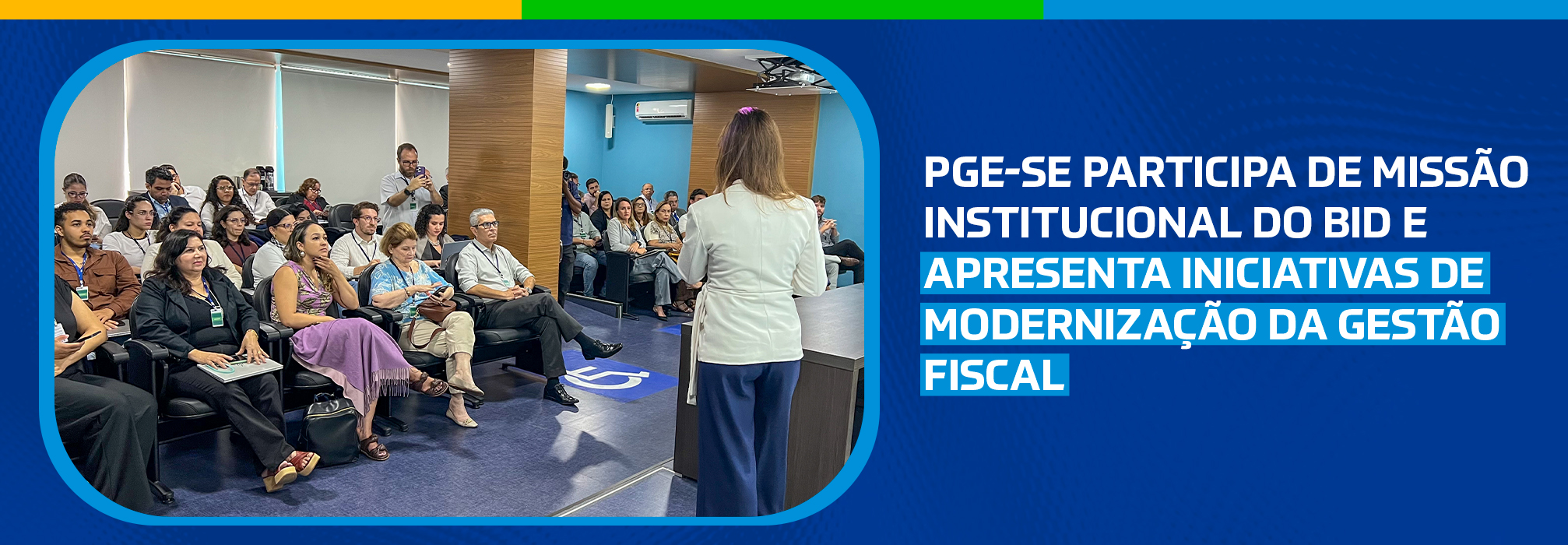 PGE-SE PARTICIPA DE MISSÃO INSTITUCIONAL DO BID E APRESENTA INICIATIVAS DE MODERNIZAÇÃO DA GESTÃO FISCAL